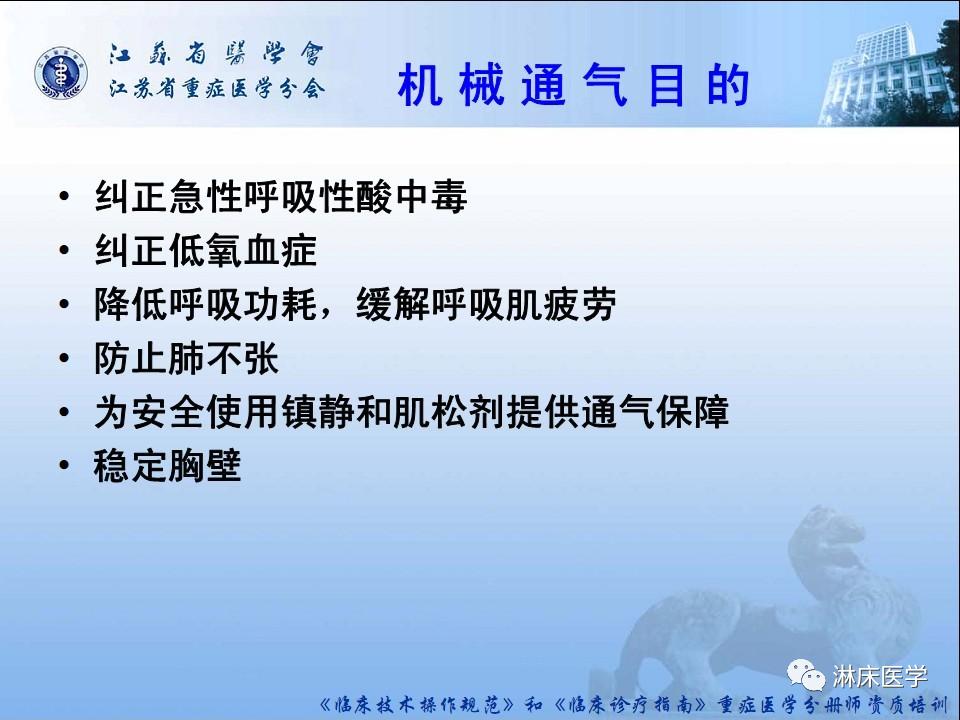 江蘇省醫學會
江苏省重症医学分会

机械通气目的

• 纠正急性呼吸性酸中毒
• 纠正低氧血症
• 降低呼吸功耗，缓解呼吸肌疲劳
• 防止肺不张
• 为安全使用镇静和肌松剂提供通气保障
• 稳定胸壁

淋床医学

《临床技术操作规范》和《临床诊疗指南》重症医学分册师资质培训